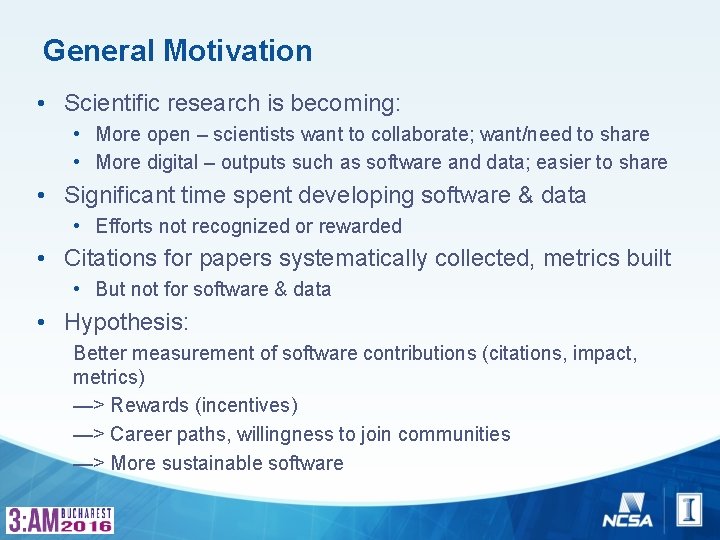 General Motivation

• Scientific research is becoming:
  • More open – scientists want to collaborate; want/need to share
  • More digital – outputs such as software and data; easier to share
• Significant time spent developing software & data
  • Efforts not recognized or rewarded
• Citations for papers systematically collected, metrics built
  • But not for software & data
• Hypothesis:

Better measurement of software contributions (citations, impact, metrics)
—> Rewards (incentives)
—> Career paths, willingness to join communities
—> More sustainable software

3:AM BUCHAREST 2016

NCSA

I